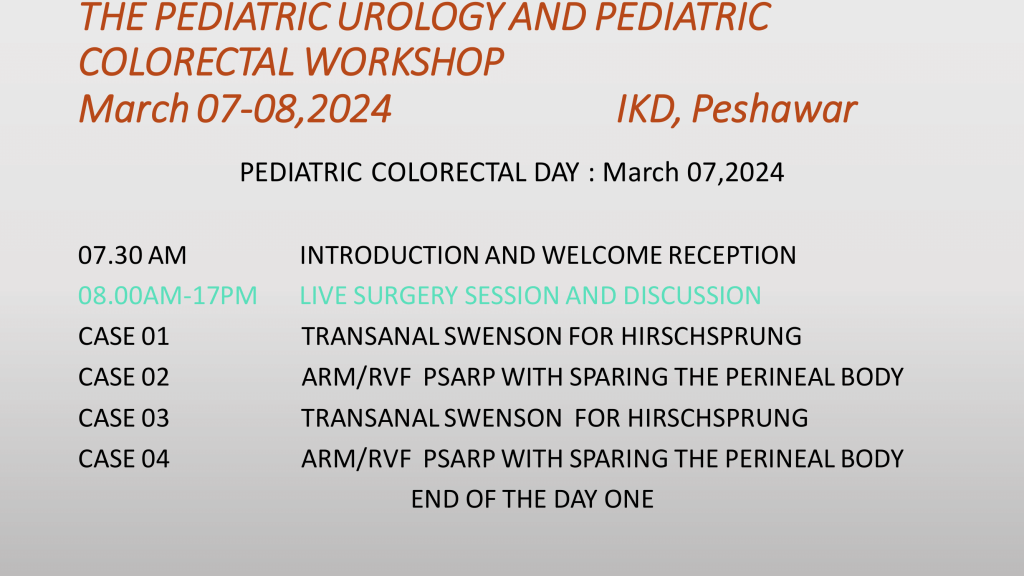 THE PEDIATRIC UROLOGY AND PEDIATRIC COLORECTAL WORKSHOP
March 07-08,2024 IKD, Peshawar

PEDIATRIC COLORECTAL DAY : March 07,2024

| | |
|---|---|
| 07.30 AM | INTRODUCTION AND WELCOME RECEPTION |
| 08.00AM-17PM | LIVE SURGERY SESSION AND DISCUSSION |
| CASE 01 | TRANSANAL SWENSON FOR HIRSCHSPRUNG |
| CASE 02 | ARM/RVF PSARP WITH SPARING THE PERINEAL BODY |
| CASE 03 | TRANSANAL SWENSON FOR HIRSCHSPRUNG |
| CASE 04 | ARM/RVF PSARP WITH SPARING THE PERINEAL BODY |

END OF THE DAY ONE